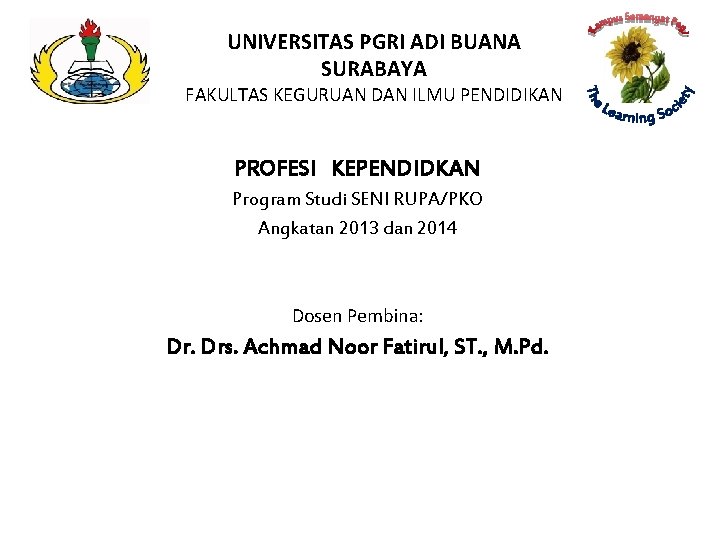 UNIVERSITAS PGRI ADI BUANA SURABAYA
FAKULTAS KEGURUAN DAN ILMU PENDIDIKAN

Kampus Semangat Pagi
The Learning Society

PROFESI KEPENDIDKAN
Program Studi SENI RUPA/PKO
Angkatan 2013 dan 2014

Dosen Pembina:
Dr. Drs. Achmad Noor Fatirul, ST., M.Pd.